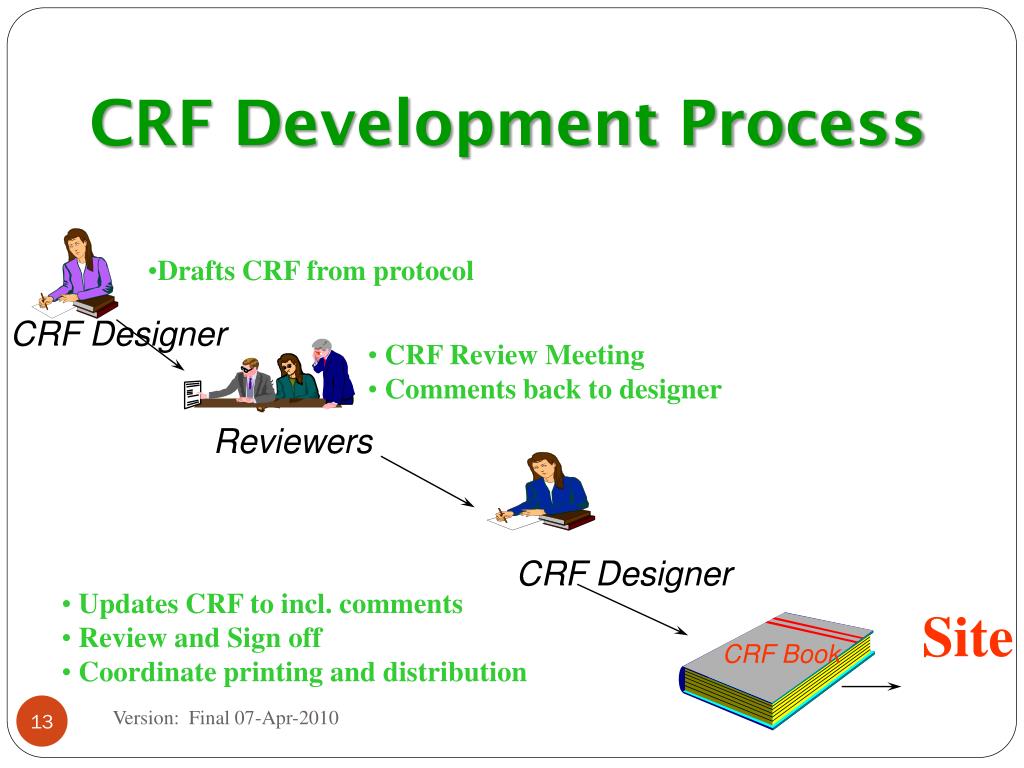 CRF Development Process

•Drafts CRF from protocol

CRF Designer

• CRF Review Meeting
• Comments back to designer

Reviewers

CRF Designer

• Updates CRF to incl. comments
• Review and Sign off
• Coordinate printing and distribution

CRF Book

Site

13

Version: Final 07-Apr-2010